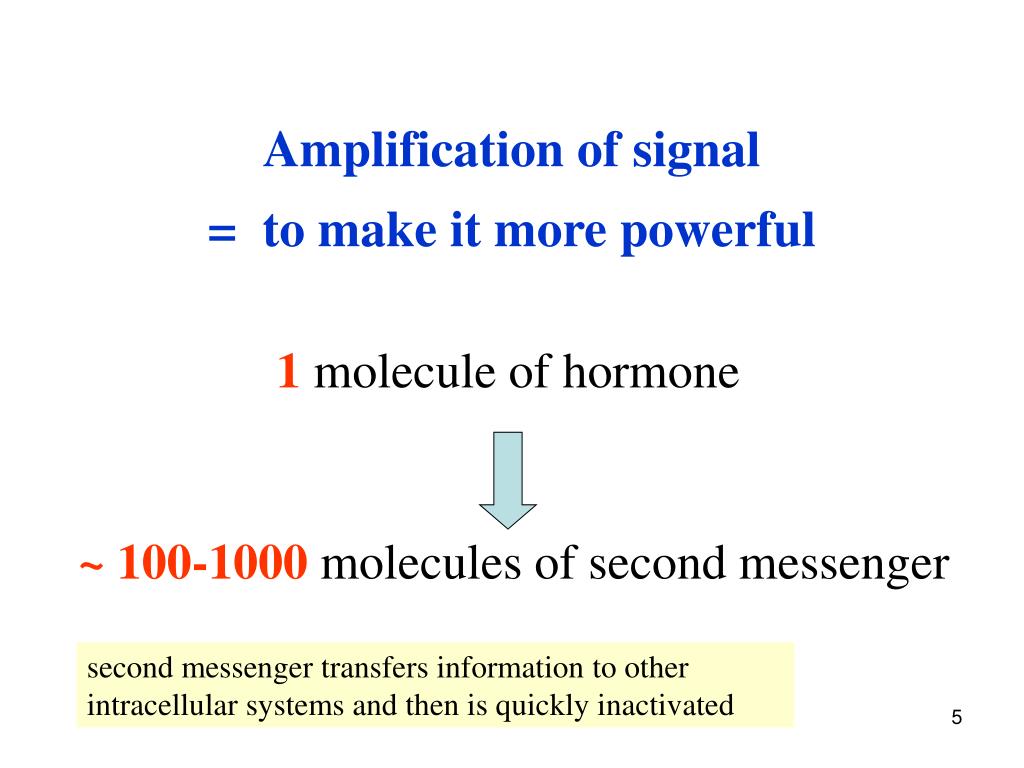 Amplification of signal
= to make it more powerful

1 molecule of hormone

~ 100-1000 molecules of second messenger

second messenger transfers information to other intracellular systems and then is quickly inactivated

5